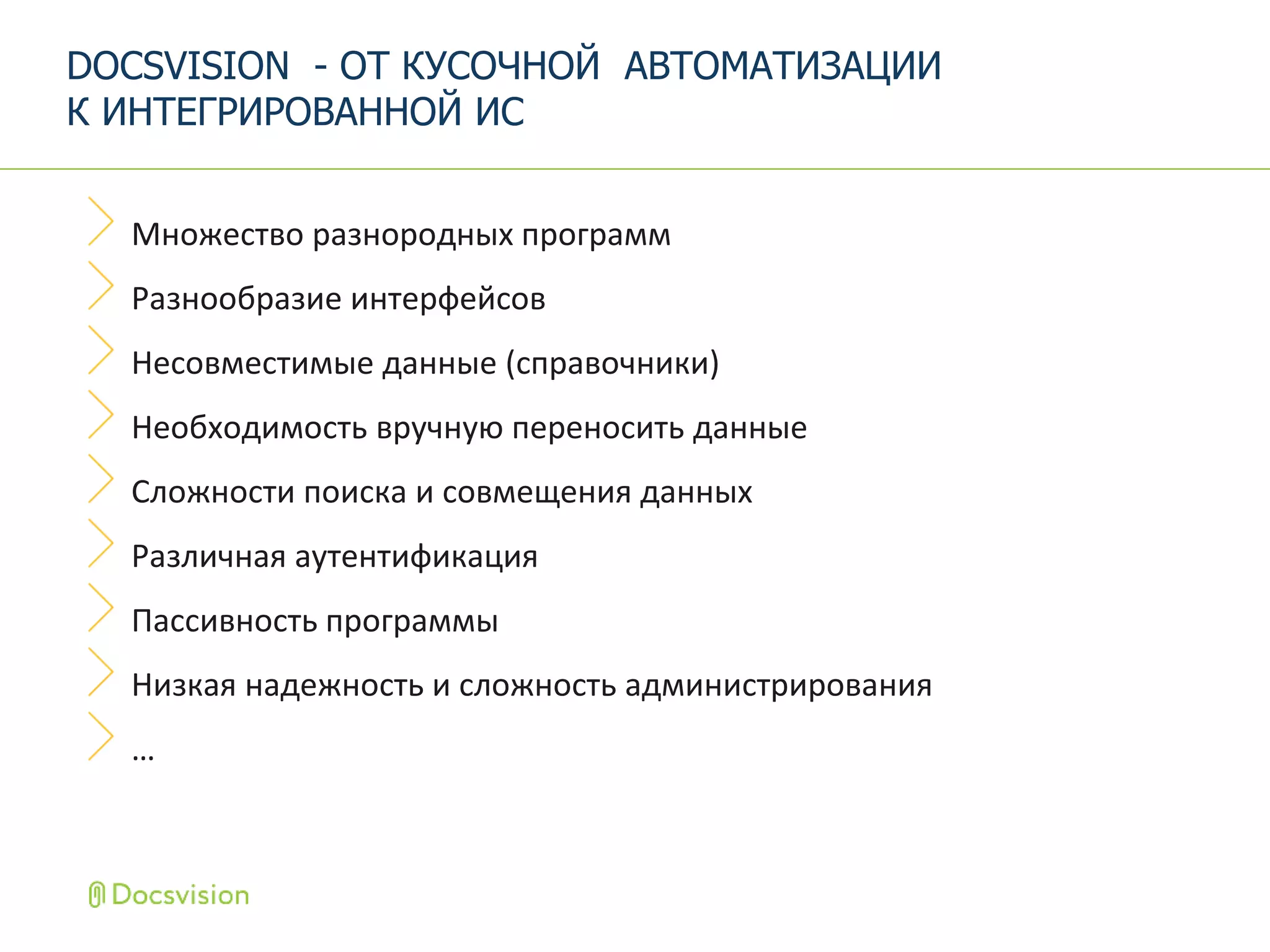 DOCSVISION - ОТ КУСОЧНОЙ АВТОМАТИЗАЦИИ К ИНТЕГРИРОВАННОЙ ИС

Множество разнородных программ

Разнообразие интерфейсов

Несовместимые данные (справочники)

Необходимость вручную переносить данные

Сложности поиска и совмещения данных

Различная аутентификация

Пассивность программы

Низкая надежность и сложность администрирования

...

Docsvision